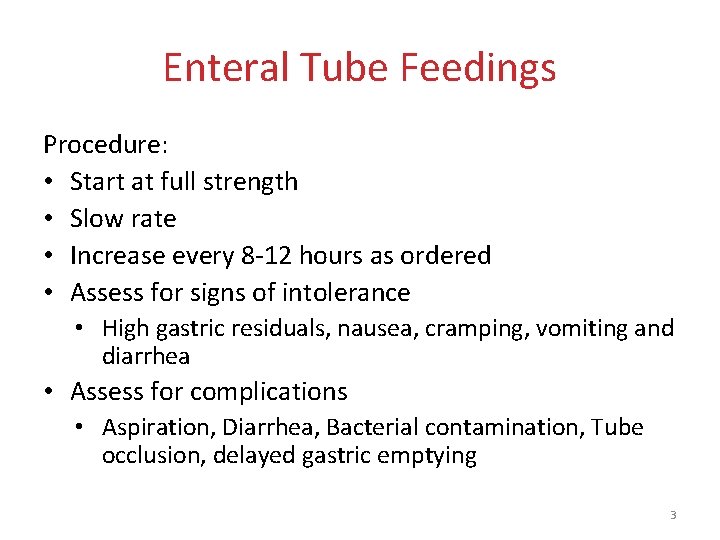 Enteral Tube Feedings

Procedure:
• Start at full strength
• Slow rate
• Increase every 8-12 hours as ordered
• Assess for signs of intolerance
  • High gastric residuals, nausea, cramping, vomiting and diarrhea
• Assess for complications
  • Aspiration, Diarrhea, Bacterial contamination, Tube occlusion, delayed gastric emptying

3